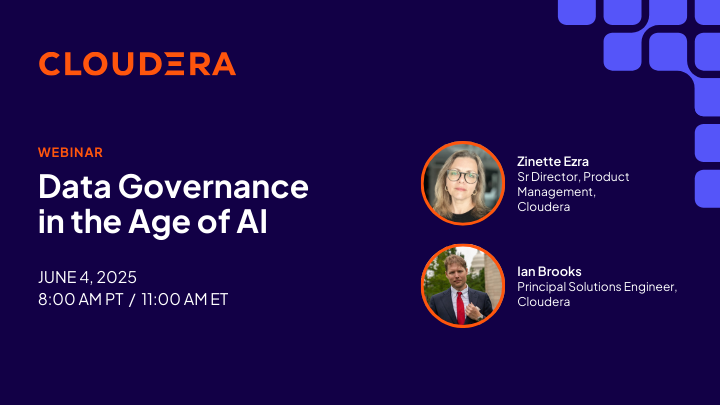 CLOUDERA

WEBINAR

Data Governance in the Age of AI

JUNE 4, 2025
8:00 AM PT / 11:00 AM ET

Zinette Ezra
Sr Director, Product Management, Cloudera

Ian Brooks
Principal Solutions Engineer, Cloudera